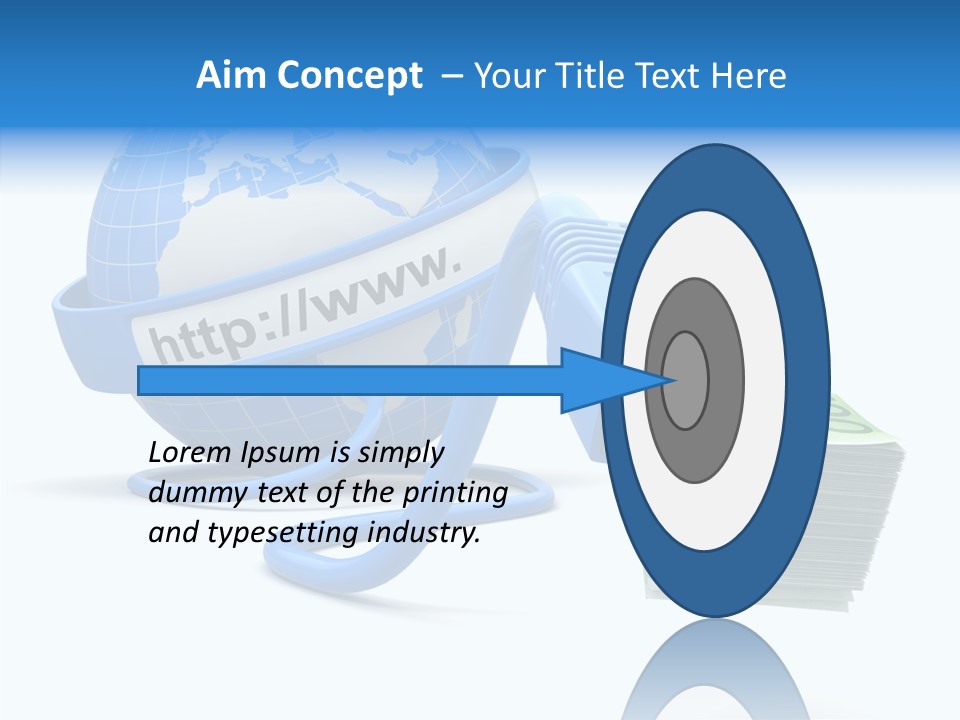 Aim Concept – Your Title Text Here

http://www.

Lorem Ipsum is simply dummy text of the printing and typesetting industry.